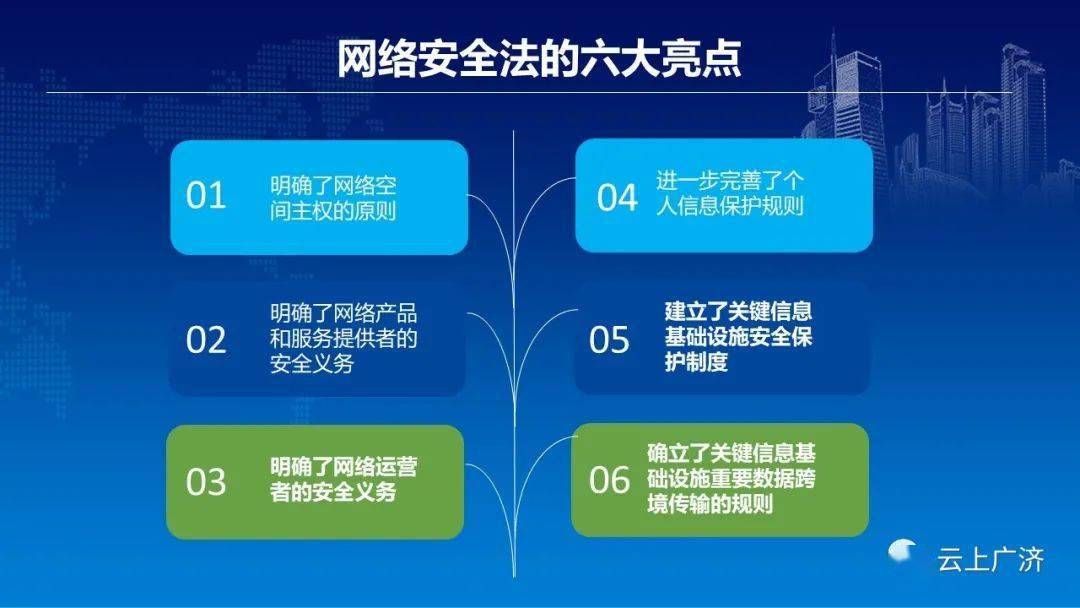 网络安全法的六大亮点

01 明确了网络空间主权的原则

02 明确了网络产品和服务提供者的安全义务

03 明确了网络运营者的安全义务

04 进一步完善了个人信息保护规则

05 建立了关键信息基础设施安全保护制度

06 确立了关键信息基础设施重要数据跨境传输的规则

云上广济